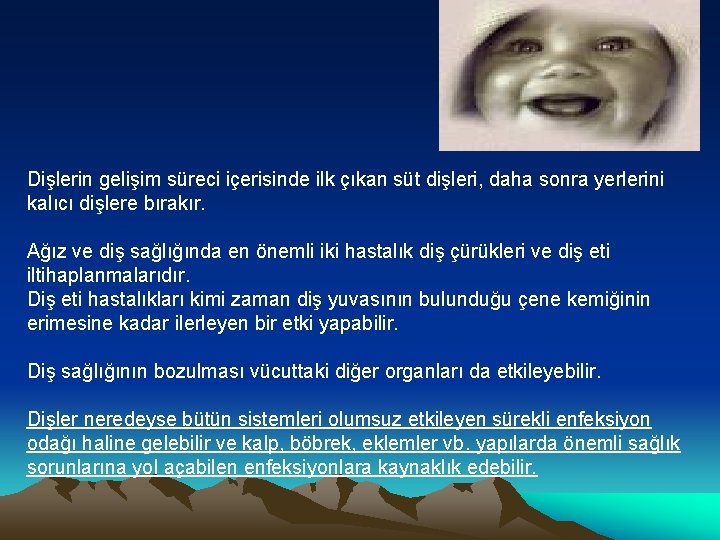 Dişlerin gelişim süreci içerisinde ilk çıkan süt dişleri, daha sonra yerlerini kalıcı dişlere bırakır.

Ağız ve diş sağlığında en önemli iki hastalık diş çürükleri ve diş eti iltihaplanmalarıdır.
Diş eti hastalıkları kimi zaman diş yuvasının bulunduğu çene kemiğinin erimesine kadar ilerleyen bir etki yapabilir.

Diş sağlığının bozulması vücuttaki diğer organları da etkileyebilir.

Dişler neredeyse bütün sistemleri olumsuz etkileyen sürekli enfeksiyon odağı haline gelebilir ve kalp, böbrek, eklemler vb. yapılarda önemli sağlık sorunlarına yol açabilen enfeksiyonlara kaynaklık edebilir.